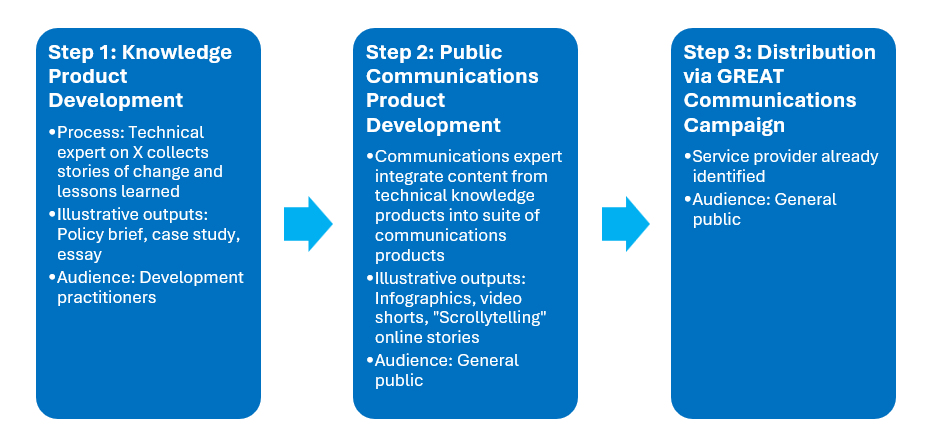 Step 1: Knowledge Product Development

•Process: Technical expert on X collects stories of change and lessons learned
•Illustrative outputs: Policy brief, case study, essay
•Audience: Development practitioners

Step 2: Public Communications Product Development

•Communications expert integrate content from technical knowledge products into suite of communications products
•Illustrative outputs: Infographics, video shorts, "Scrollytelling" online stories
•Audience: General public

Step 3: Distribution via GREAT Communications Campaign

•Service provider already identified
•Audience: General public